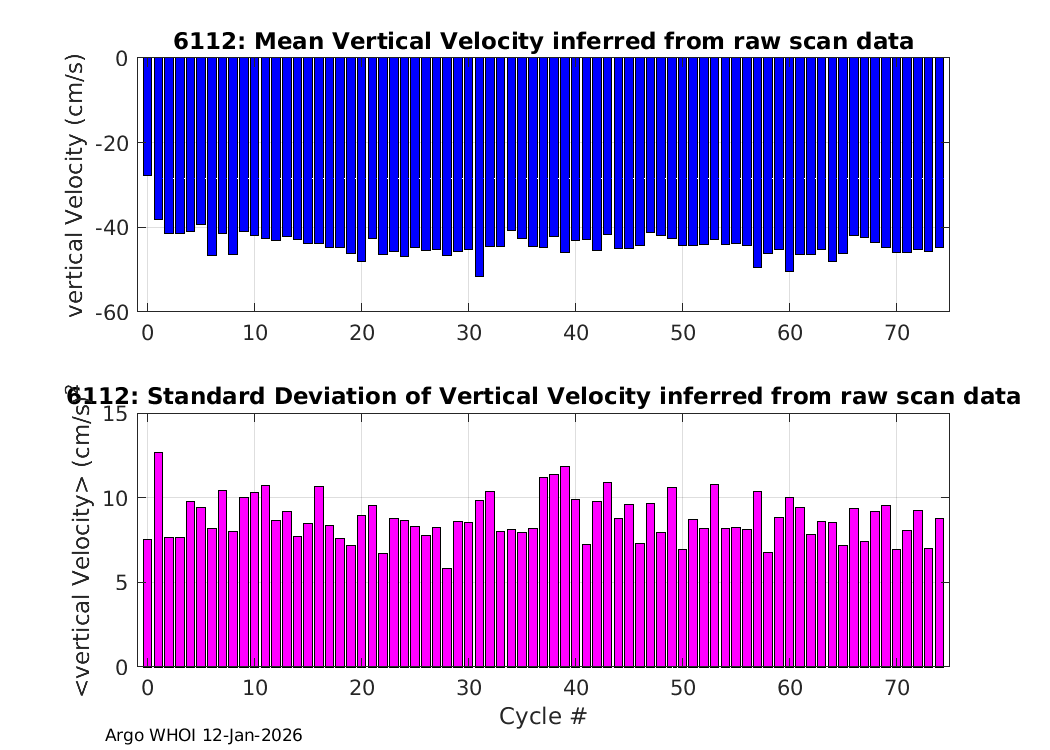 6112: Mean Vertical Velocity inferred from raw scan data

vertical Velocity (cm/s)

0
-20
-40
-60

0 10 20 30 40 50 60 70

6112: Standard Deviation of Vertical Velocity inferred from raw scan data

<vertical Velocity> (cm/s)

15
10
5
0

0 10 20 30 40 50 60 70

Cycle #

Argo WHOI 12-Jan-2026